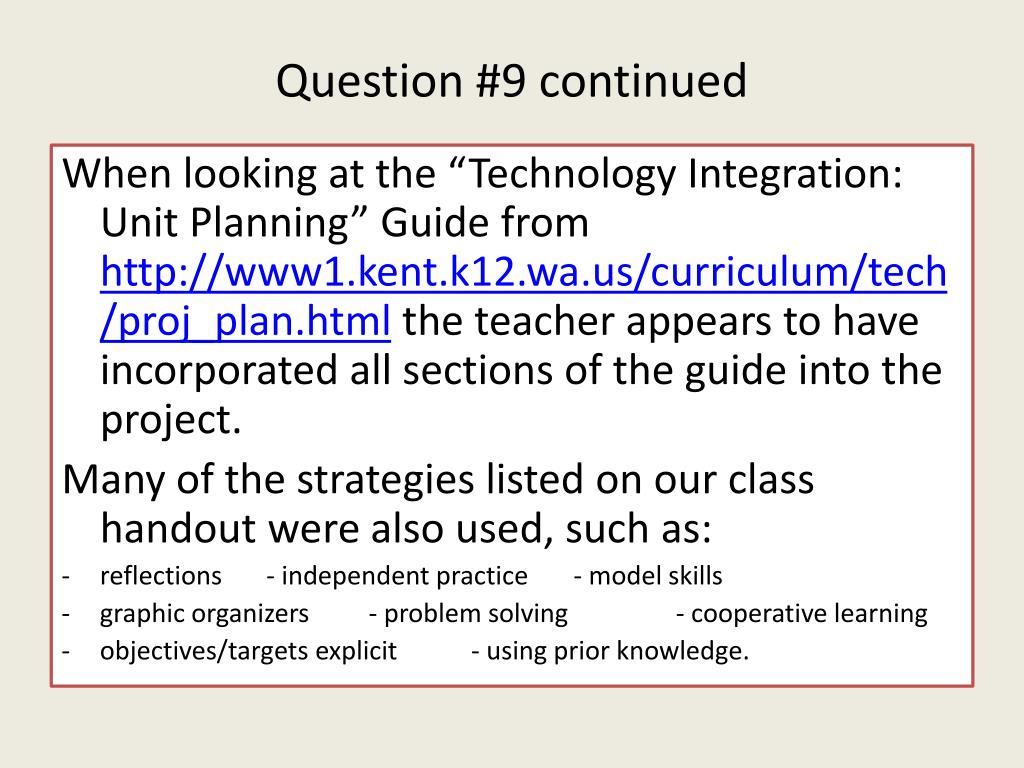 Question #9 continued

When looking at the “Technology Integration: Unit Planning” Guide from http://www1.kent.k12.wa.us/curriculum/tech/proj_plan.html the teacher appears to have incorporated all sections of the guide into the project.

Many of the strategies listed on our class handout were also used, such as:

- reflections - independent practice - model skills
- graphic organizers - problem solving - cooperative learning
- objectives/targets explicit - using prior knowledge.